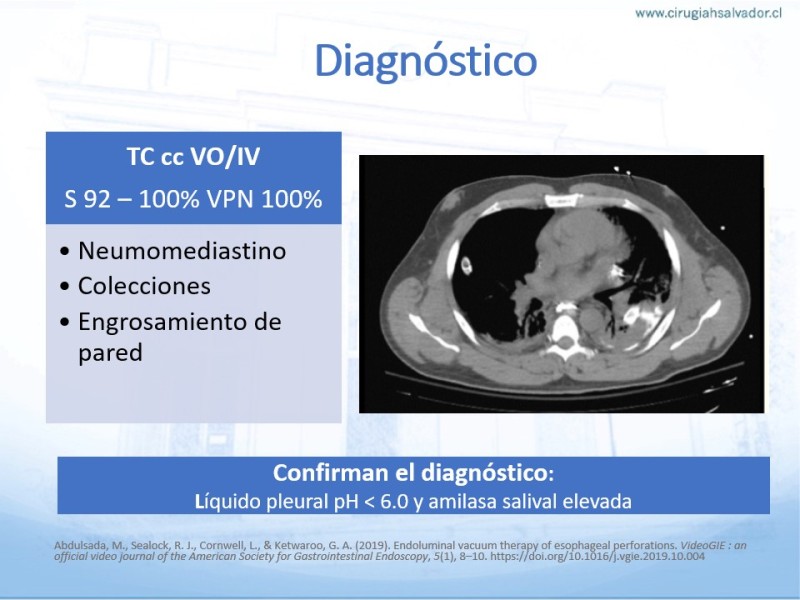 www.cirugiahsalvador.cl

Diagnóstico

TC cc VO/IV

S 92 – 100% VPN 100%

• Neumomediastino
• Colecciones
• Engrosamiento de pared

Confirman el diagnóstico:
Líquido pleural pH < 6.0 y amilasa salival elevada

Abdulsada, M., Sealock, R. J., Cornwell, L., & Ketwaroo, G. A. (2019). Endoluminal vacuum therapy of esophageal perforations. VideoGIE : an official video journal of the American Society for Gastrointestinal Endoscopy, 5(1), 8–10. https://doi.org/10.1016/j.vgie.2019.10.004